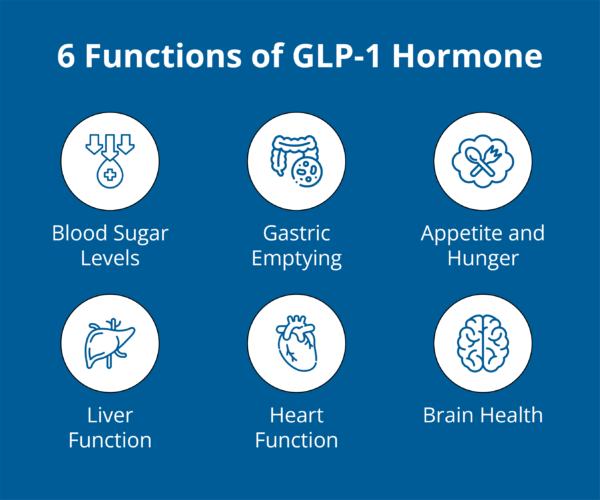 6 Functions of GLP-1 Hormone

Blood Sugar Levels

Gastric Emptying

Appetite and Hunger

Liver Function

Heart Function

Brain Health